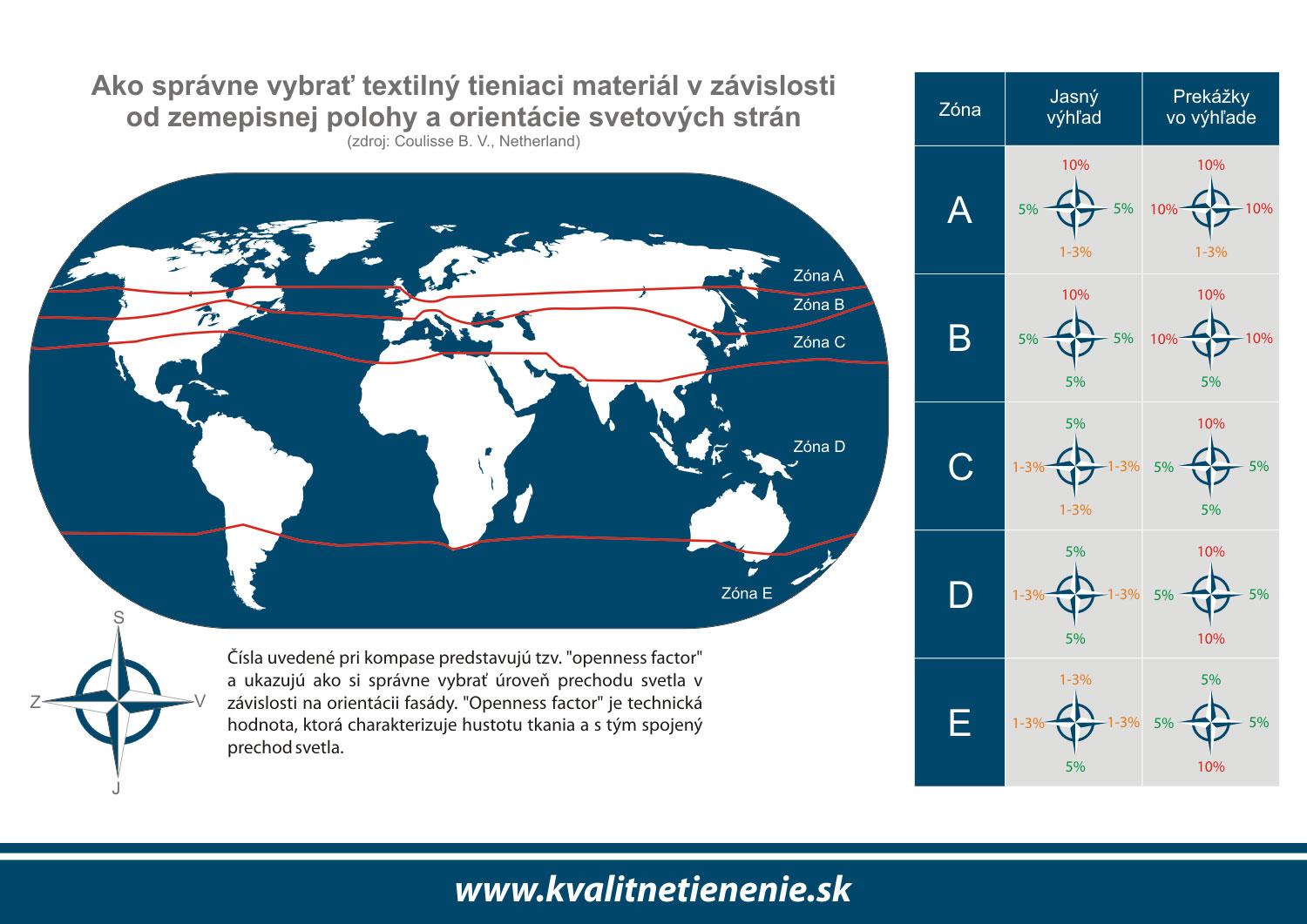 Ako správne vybrať textilný tieniaci materiál v závislosti od zemepisnej polohy a orientácie svetových strán
(zdroj: Coulisse B. V., Netherland)

Zóna A
Zóna B
Zóna C
Zóna D
Zóna E

S
Z
V
J

Čísla uvedené pri kompase predstavujú tzv. "openness factor" a ukazujú ako si správne vybrať úroveň prechodu svetla v závislosti na orientácii fasády. "Openness factor" je technická hodnota, ktorá charakterizuje hustotu tkania a s tým spojený prechod svetla.

| Zóna | Jasný výhľad | Prekážky vo výhľade |
|---|---|---|
| A | 10% 5% 5% 1-3% | 10% 10% 10% 1-3% |
| B | 10% 5% 5% 5% | 10% 10% 10% 5% |
| C | 5% 1-3% 1-3% 1-3% | 10% 5% 5% 5% |
| D | 5% 1-3% 1-3% 5% | 10% 5% 5% 10% |
| E | 1-3% 1-3% 1-3% 5% | 5% 5% 5% 10% |

www.kvalitnetienenie.sk